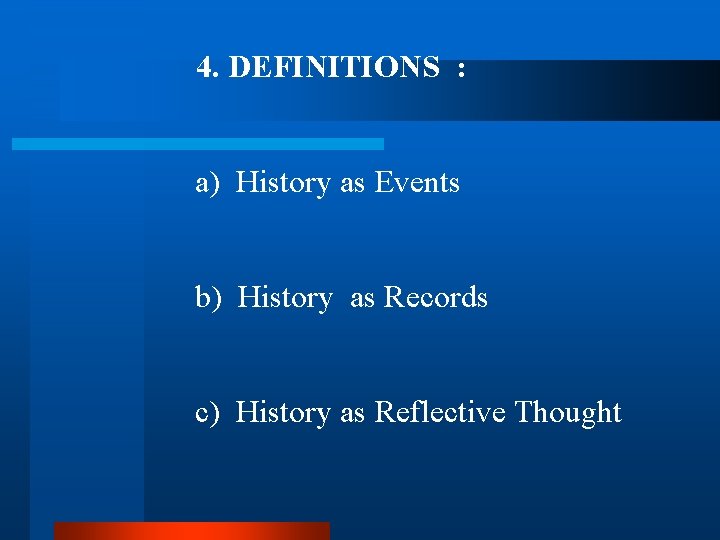 4. DEFINITIONS :

a) History as Events

b) History as Records

c) History as Reflective Thought